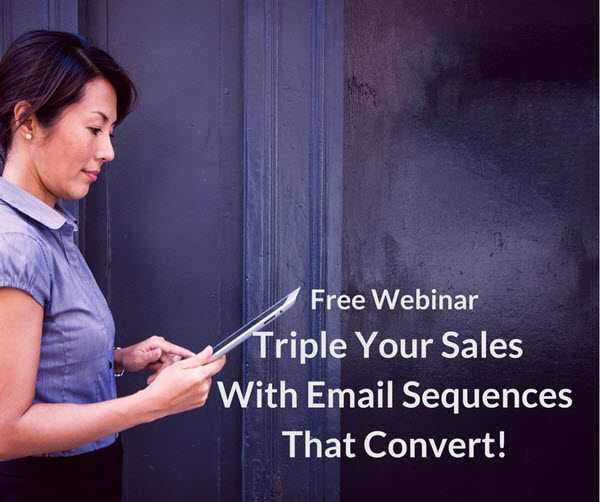 Free Webinar
Triple Your Sales With Email Sequences That Convert!